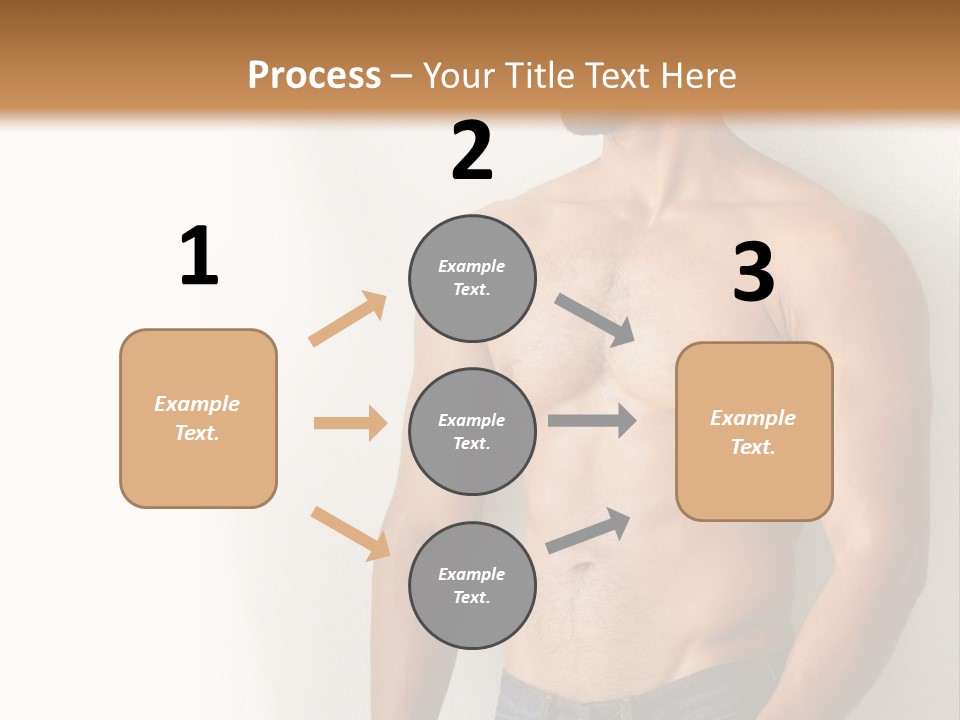 Process – Your Title Text Here

1

Example Text.

2

Example Text.

Example Text.

Example Text.

3

Example Text.